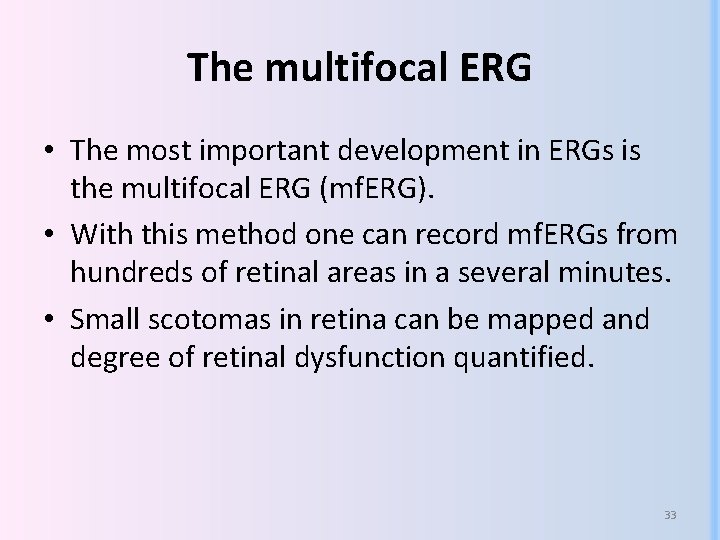 The multifocal ERG

• The most important development in ERGs is the multifocal ERG (mfERG).
• With this method one can record mfERGs from hundreds of retinal areas in a several minutes.
• Small scotomas in retina can be mapped and degree of retinal dysfunction quantified.

33